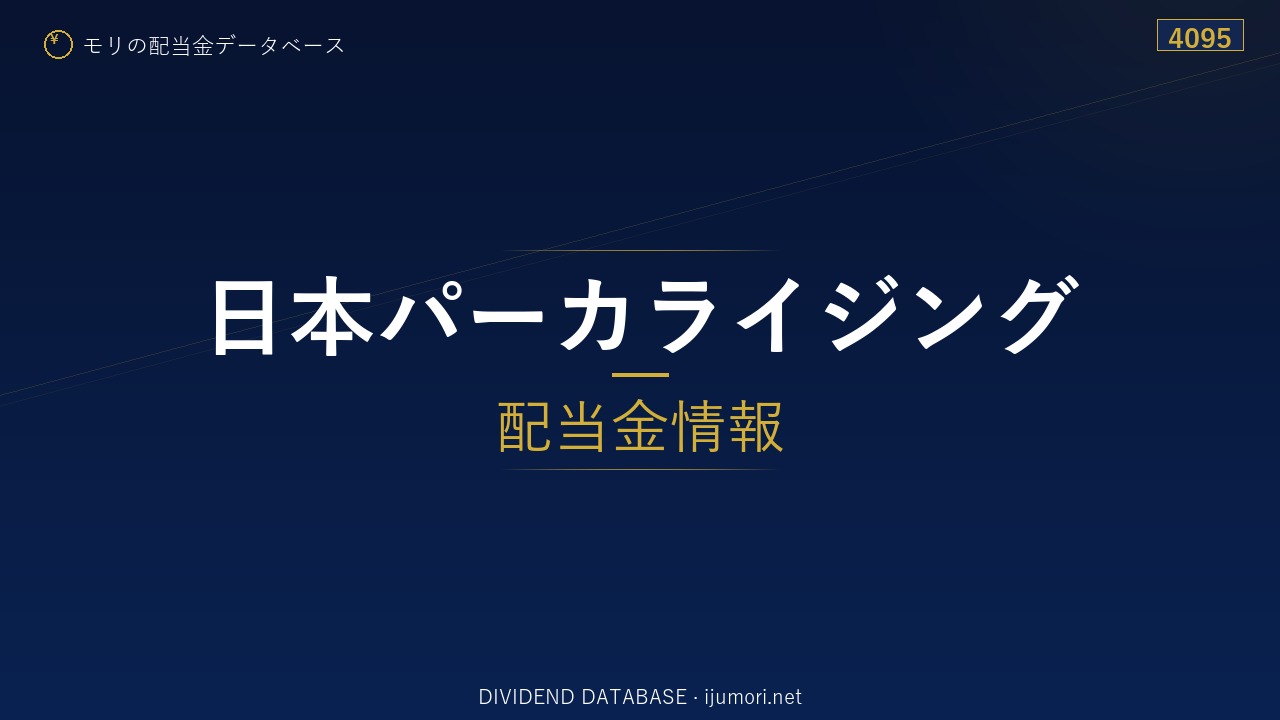 ¥ モリの配当金データベース

4095

日本パーカライジング

配当金情報

DIVIDEND DATABASE · ijumori.net